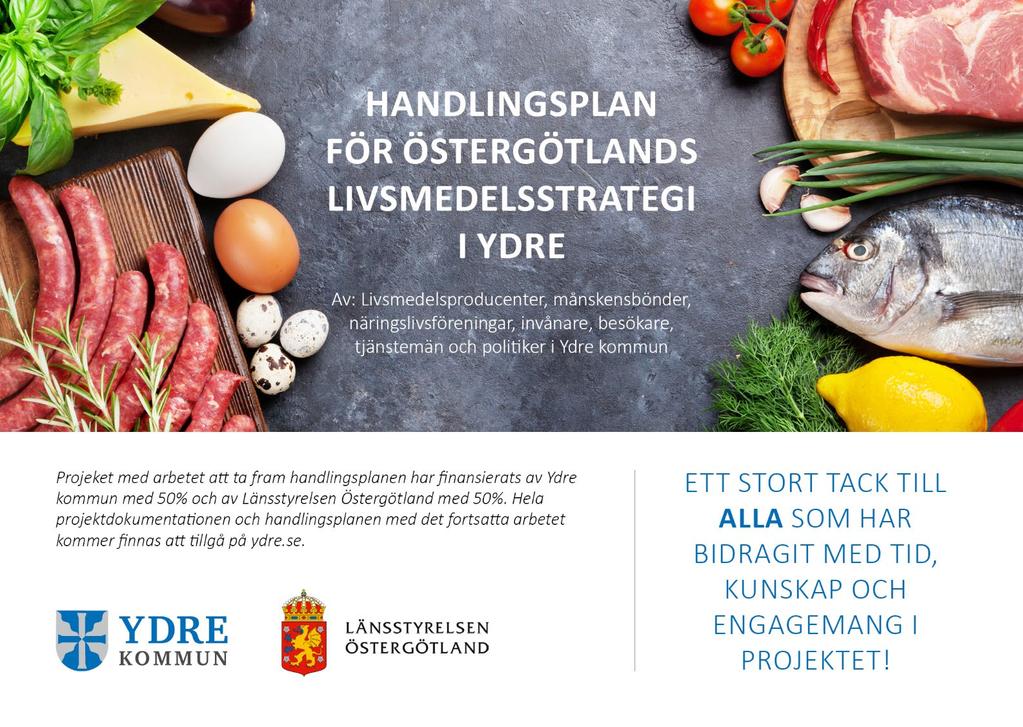 HANDLINGSPLAN FÖR ÖSTERGÖTLANDS LIVSMEDELSSTRATEGI I YDRE

Av: Livsmedelsproducenter, månskensbönder, näringslivsföreningar, invånare, besökare, tjänstemän och politiker i Ydre kommun

Projeket med arbetet att ta fram handlingsplanen har finansierats av Ydre kommun med 50% och av Länsstyrelsen Östergötland med 50%. Hela projektdokumentationen och handlingsplanen med det fortsatta arbetet kommer finnas att tillgå på ydre.se.

YDRE KOMMUN

LÄNSSTYRELSEN ÖSTERGÖTLAND

ETT STORT TACK TILL ALLA SOM HAR BIDRAGIT MED TID, KUNSKAP OCH ENGAGEMANG I PROJEKTET!